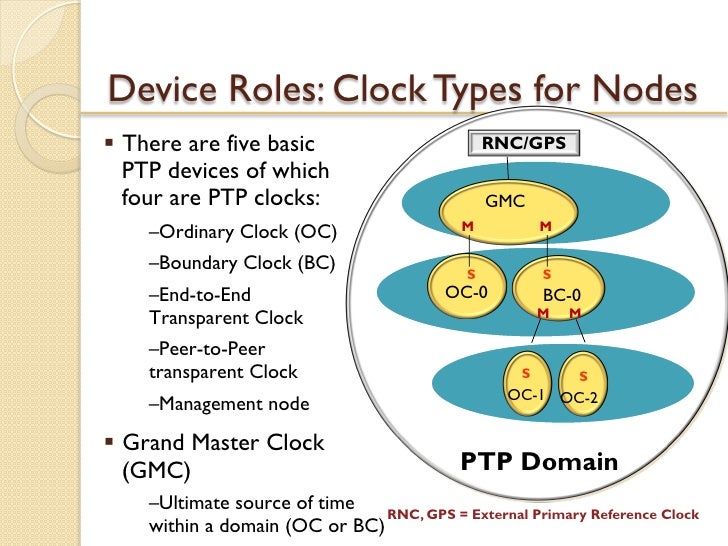 Device Roles: Clock Types for Nodes

▪ There are five basic PTP devices of which four are PTP clocks:

–Ordinary Clock (OC)

–Boundary Clock (BC)

–End-to-End Transparent Clock

–Peer-to-Peer transparent Clock

–Management node

▪ Grand Master Clock (GMC)

–Ultimate source of time within a domain (OC or BC)

RNC/GPS

GMC

M M

S
OC-0

S
BC-0
M M

S
OC-1

S
OC-2

PTP Domain

RNC, GPS = External Primary Reference Clock